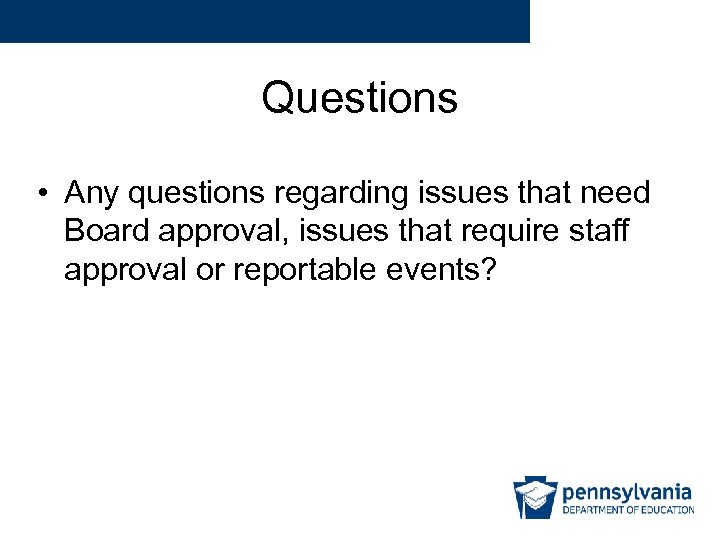 Questions

• Any questions regarding issues that need Board approval, issues that require staff approval or reportable events?

pennsylvania
DEPARTMENT OF EDUCATION